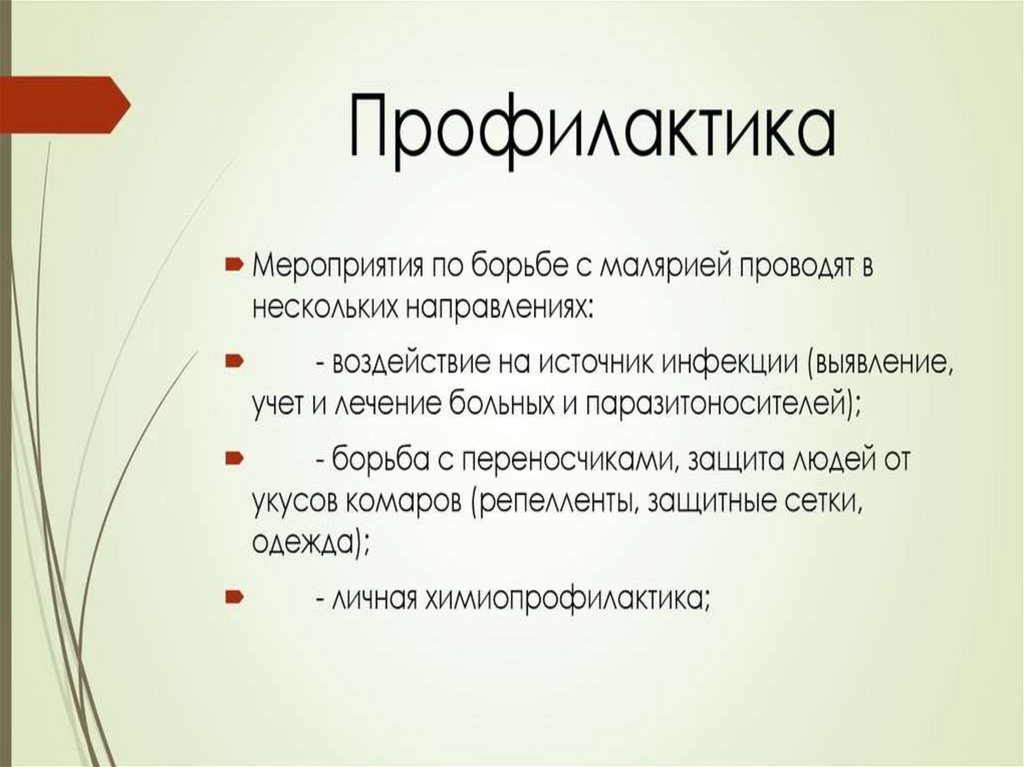 Профилактика

Мероприятия по борьбе с малярией проводят в нескольких направлениях:

- воздействие на источник инфекции (выявление, учет и лечение больных и паразитоносителей);

- борьба с переносчиками, защита людей от укусов комаров (репелленты, защитные сетки, одежда);

- личная химиопрофилактика;